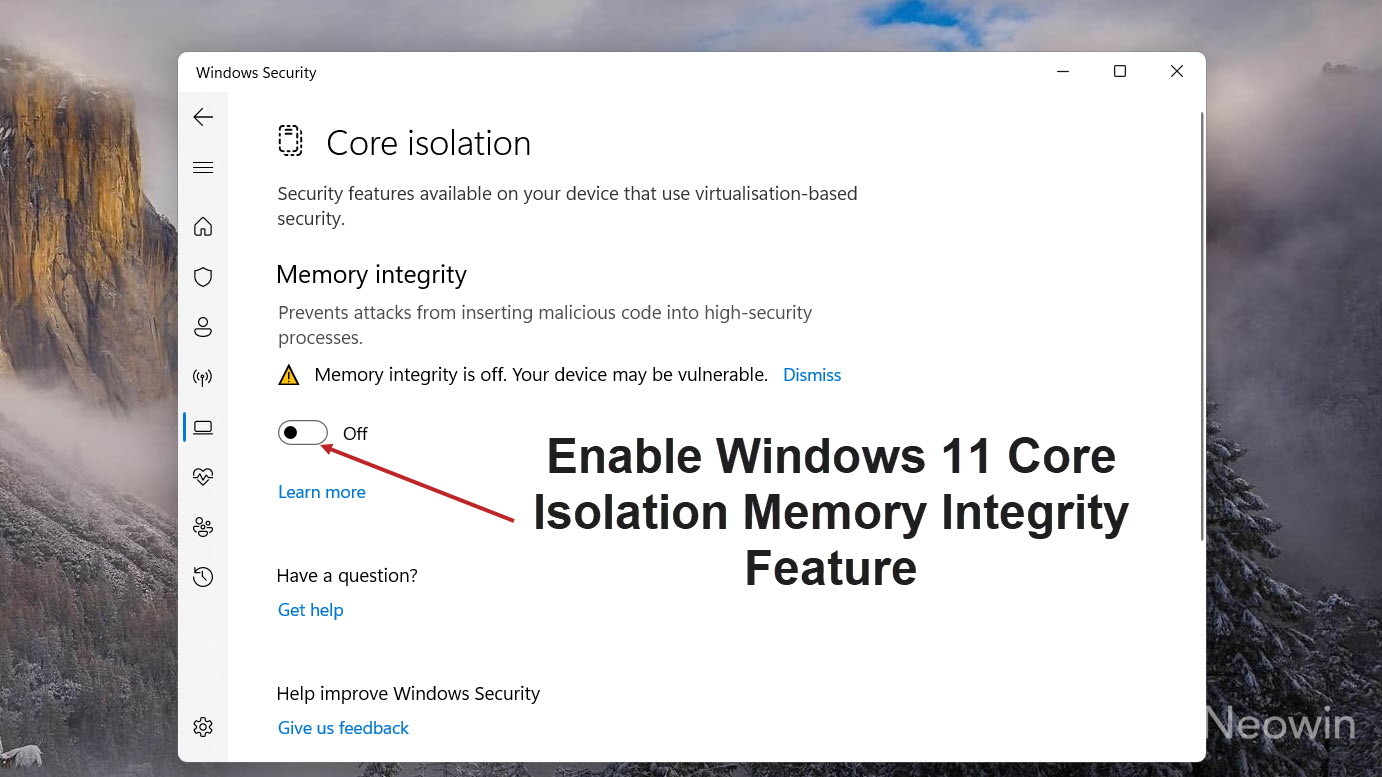 Windows Security

Core isolation

Security features available on your device that use virtualisation-based security.

Memory integrity

Prevents attacks from inserting malicious code into high-security processes.

Memory integrity is off. Your device may be vulnerable. Dismiss

Off

Learn more

Enable Windows 11 Core Isolation Memory Integrity Feature

Have a question?

Get help

Help improve Windows Security

Give us feedback

Neowin